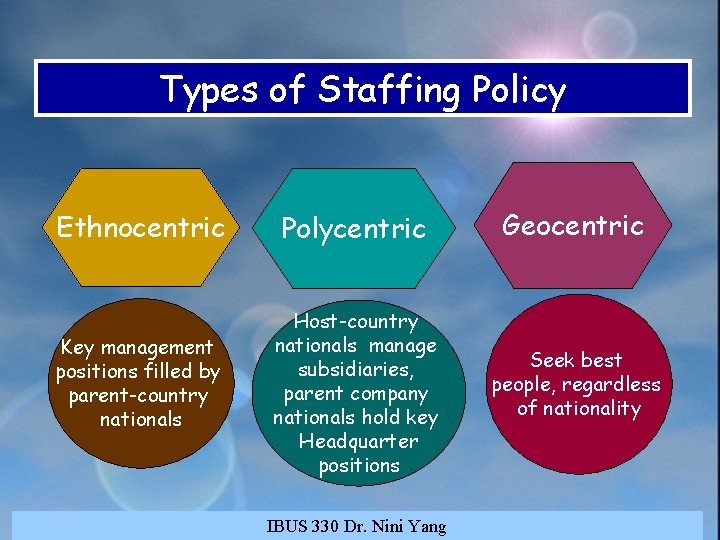 Types of Staffing Policy

Ethnocentric

Polycentric

Geocentric

Key management positions filled by parent-country nationals

Host-country nationals manage subsidiaries, parent company nationals hold key Headquarter positions

Seek best people, regardless of nationality

IBUS 330 Dr. Nini Yang